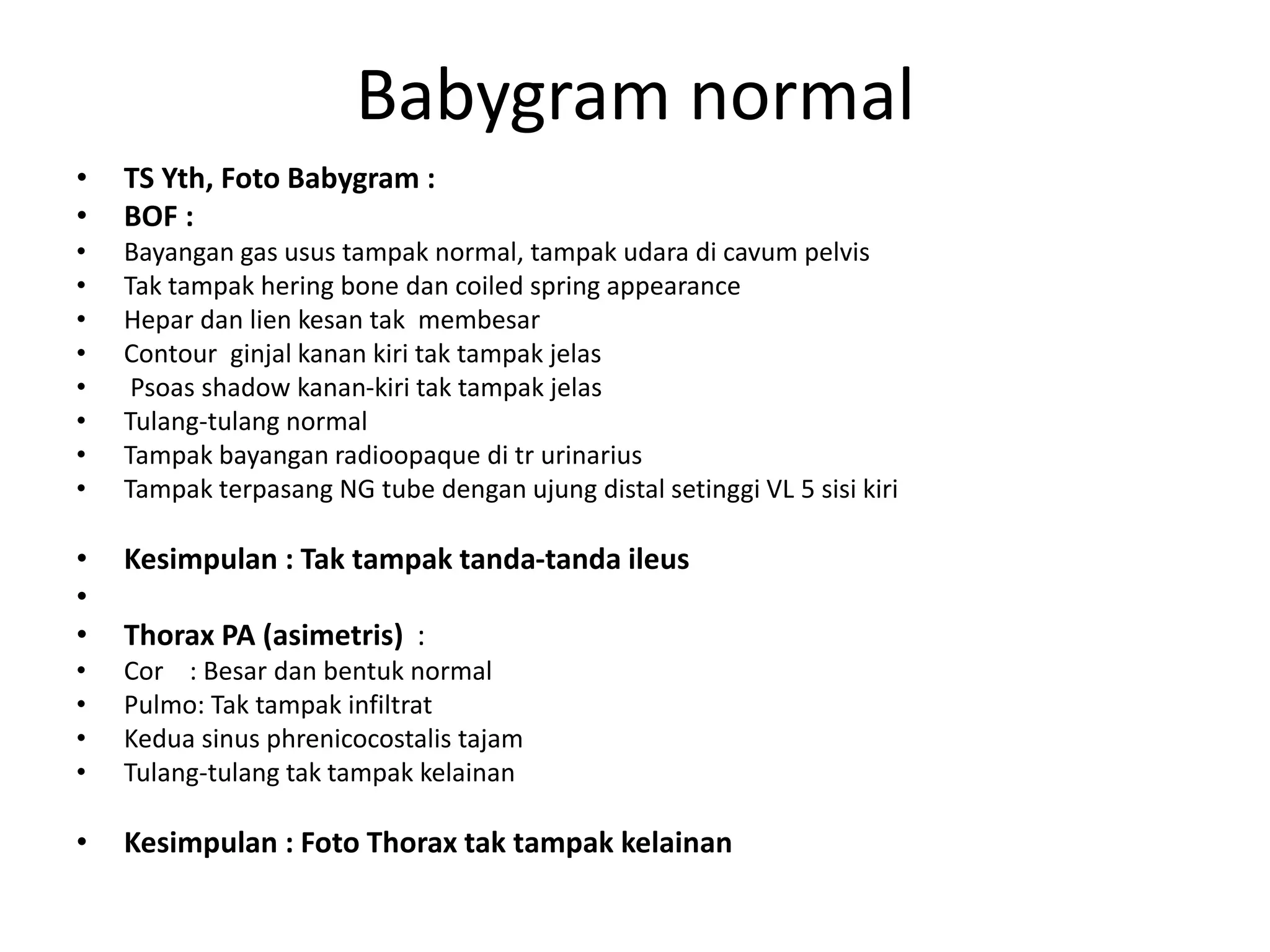 Babygram normal

• TS Yth, Foto Babygram :
• BOF :
• Bayangan gas usus tampak normal, tampak udara di cavum pelvis
• Tak tampak hering bone dan coiled spring appearance
• Hepar dan lien kesan tak membesar
• Contour ginjal kanan kiri tak tampak jelas
• Psoas shadow kanan-kiri tak tampak jelas
• Tulang-tulang normal
• Tampak bayangan radioopaque di tr urinarius
• Tampak terpasang NG tube dengan ujung distal setinggi VL 5 sisi kiri

• Kesimpulan : Tak tampak tanda-tanda ileus
•
• Thorax PA (asimetris) :
• Cor : Besar dan bentuk normal
• Pulmo: Tak tampak infiltrat
• Kedua sinus phrenicocostalis tajam
• Tulang-tulang tak tampak kelainan

• Kesimpulan : Foto Thorax tak tampak kelainan